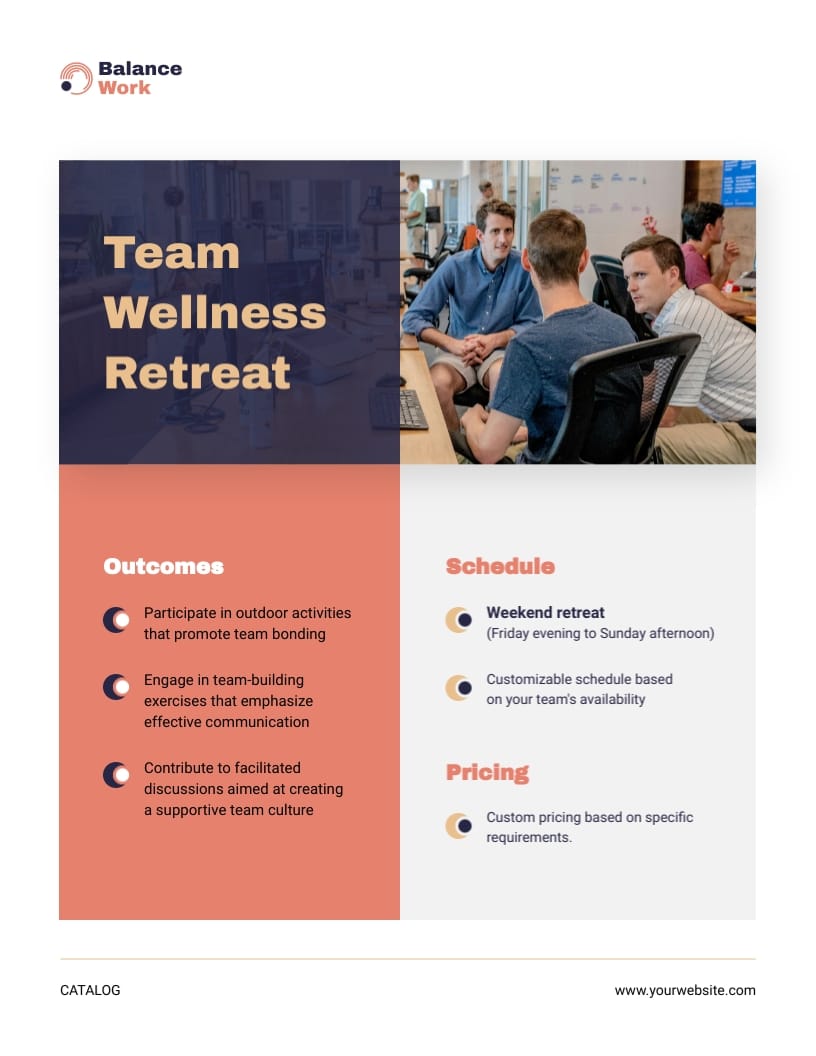 Balance
Work

Team Wellness Retreat

Outcomes

Participate in outdoor activities that promote team bonding

Engage in team-building exercises that emphasize effective communication

Contribute to facilitated discussions aimed at creating a supportive team culture

Schedule

Weekend retreat
(Friday evening to Sunday afternoon)

Customizable schedule based on your team's availability

Pricing

Custom pricing based on specific requirements.

CATALOG

www.yourwebsite.com